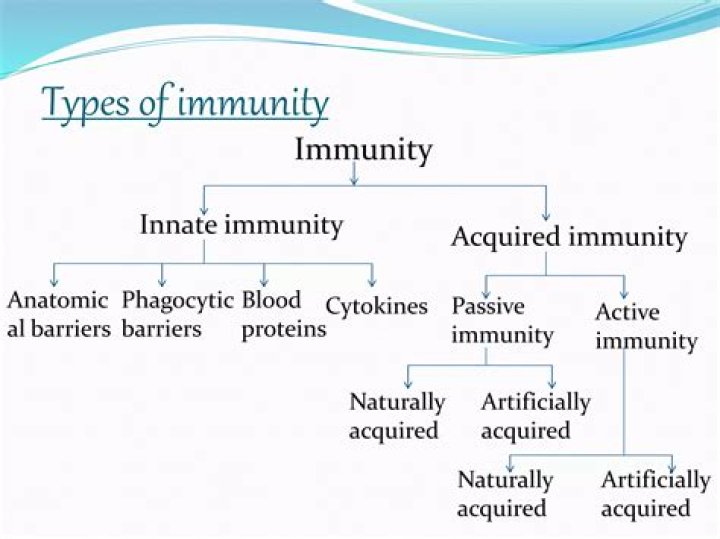 Types of immunity

Immunity

Innate immunity

Acquired immunity

Anatomic al barriers

Phagocytic barriers

Blood proteins

Cytokines

Passive immunity

Active immunity

Naturally acquired

Artificially acquired

Naturally acquired

Artificially acquired